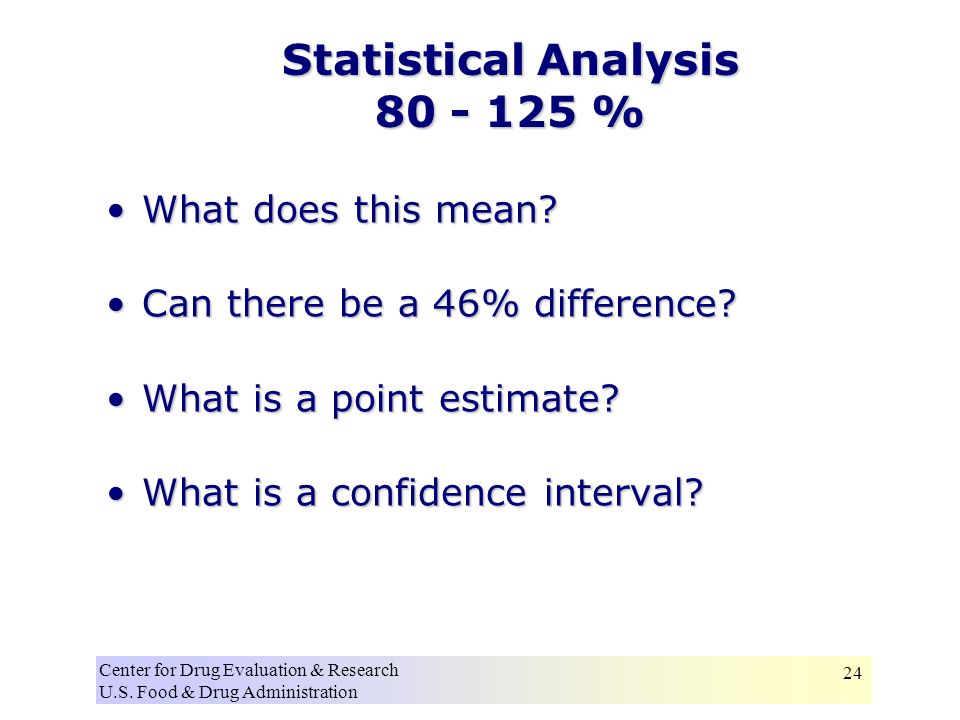 Statistical Analysis
80 - 125 %

• What does this mean?

• Can there be a 46% difference?

• What is a point estimate?

• What is a confidence interval?

Center for Drug Evaluation & Research
U.S. Food & Drug Administration

24